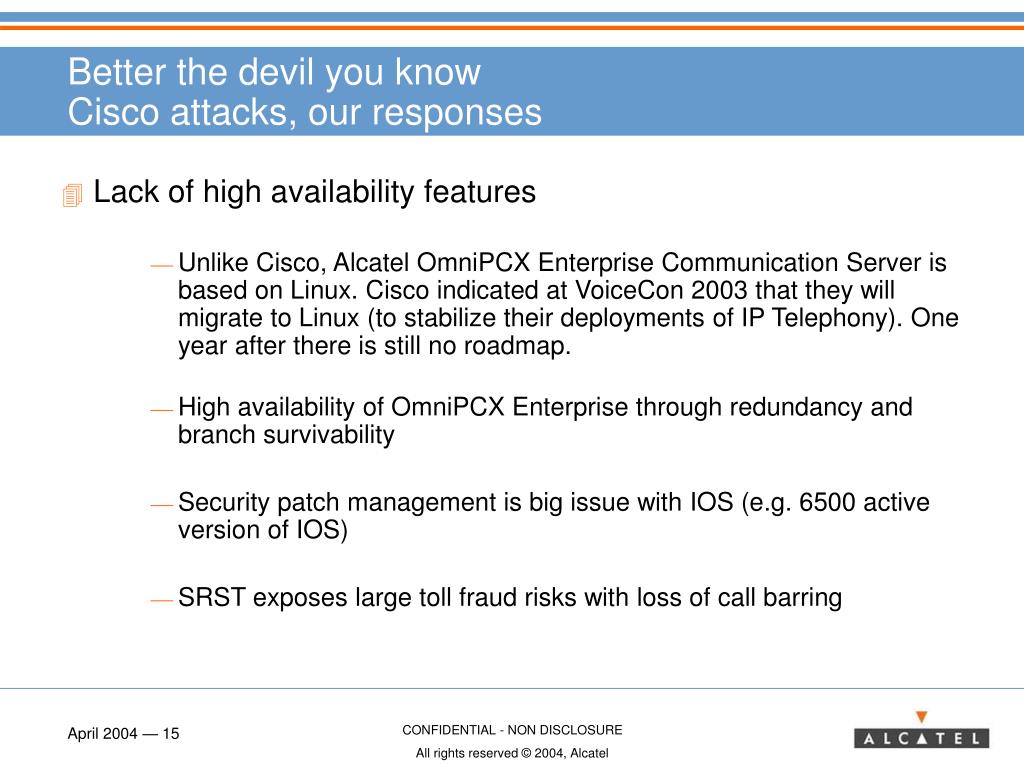 Better the devil you know
Cisco attacks, our responses

Lack of high availability features

— Unlike Cisco, Alcatel OmniPCX Enterprise Communication Server is based on Linux. Cisco indicated at VoiceCon 2003 that they will migrate to Linux (to stabilize their deployments of IP Telephony). One year after there is still no roadmap.

— High availability of OmniPCX Enterprise through redundancy and branch survivability

— Security patch management is big issue with IOS (e.g. 6500 active version of IOS)

— SRST exposes large toll fraud risks with loss of call barring

April 2004 — 15

CONFIDENTIAL - NON DISCLOSURE

All rights reserved © 2004, Alcatel

ALCATEL